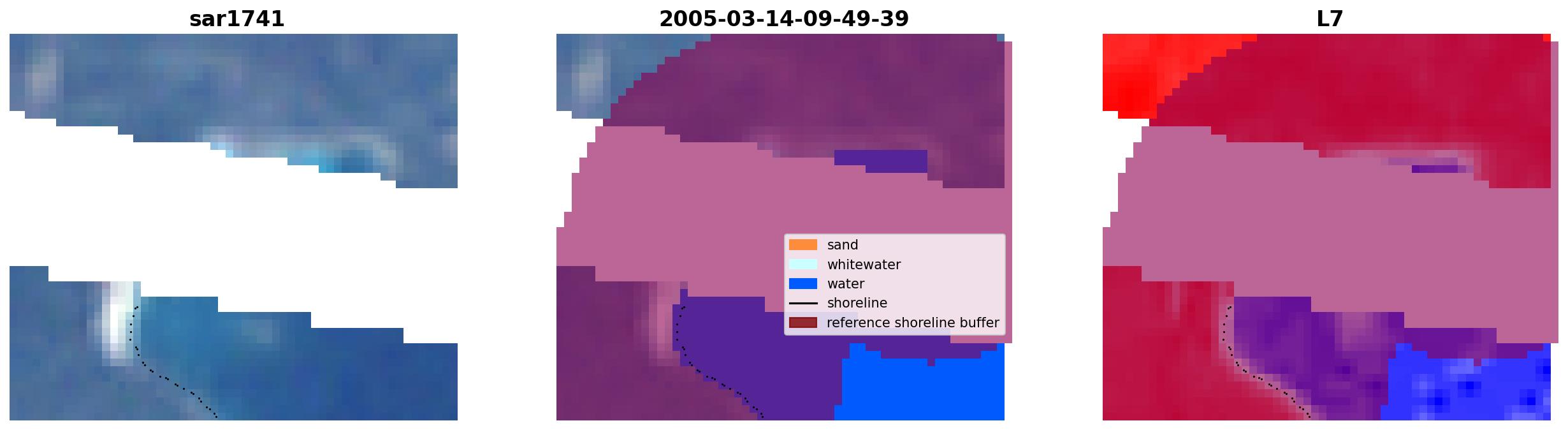 sar1741

2005-03-14-09-49-39

sand
whitewater
water
shoreline
reference shoreline buffer

L7